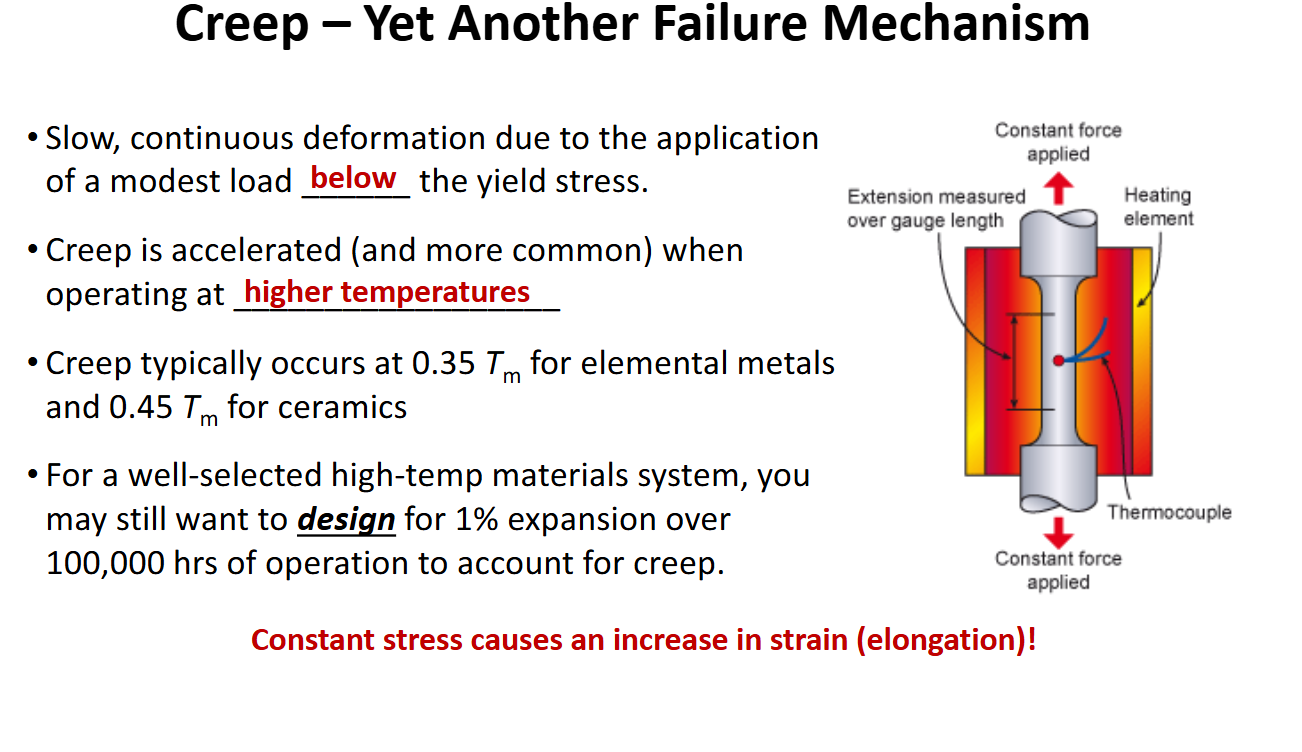 Creep – Yet Another Failure Mechanism

• Slow, continuous deformation due to the application of a modest load below the yield stress.

• Creep is accelerated (and more common) when operating at higher temperatures

• Creep typically occurs at 0.35 $T_m$ for elemental metals and 0.45 $T_m$ for ceramics

• For a well-selected high-temp materials system, you may still want to design for 1% expansion over 100,000 hrs of operation to account for creep.

Constant force applied

Extension measured over gauge length

Heating element

Thermocouple

Constant force applied

Constant stress causes an increase in strain (elongation)!